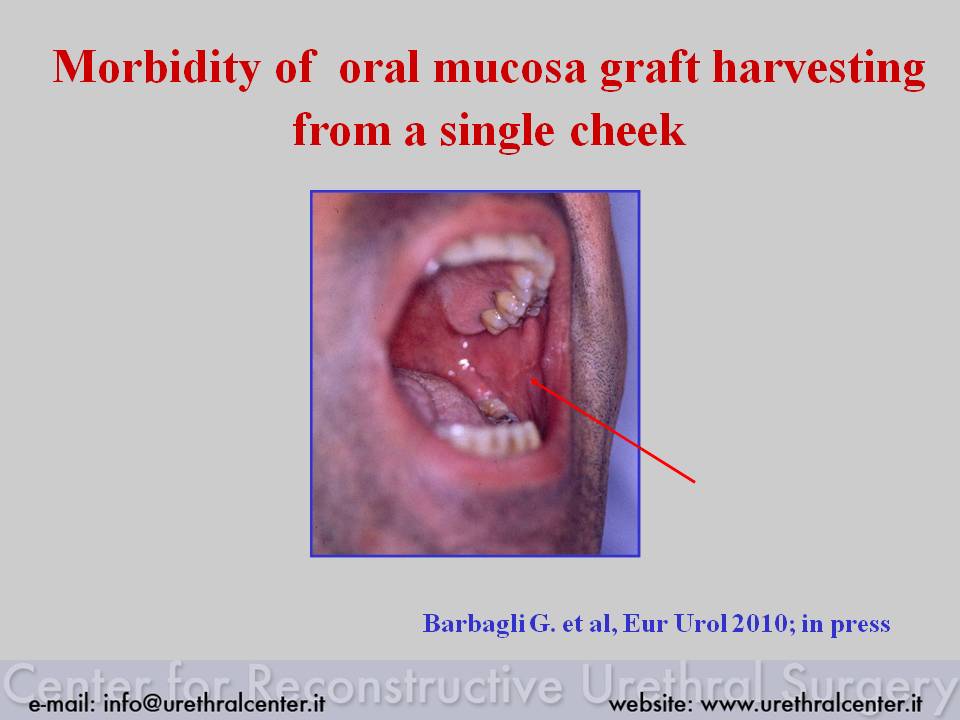 Morbidity of oral mucosa graft harvesting from a single cheek

Barbagli G. et al, Eur Urol 2010; in press

Center for Reconstructive Urethral Surgery

e-mail: info@urethralcenter.it

website: www.urethralcenter.it